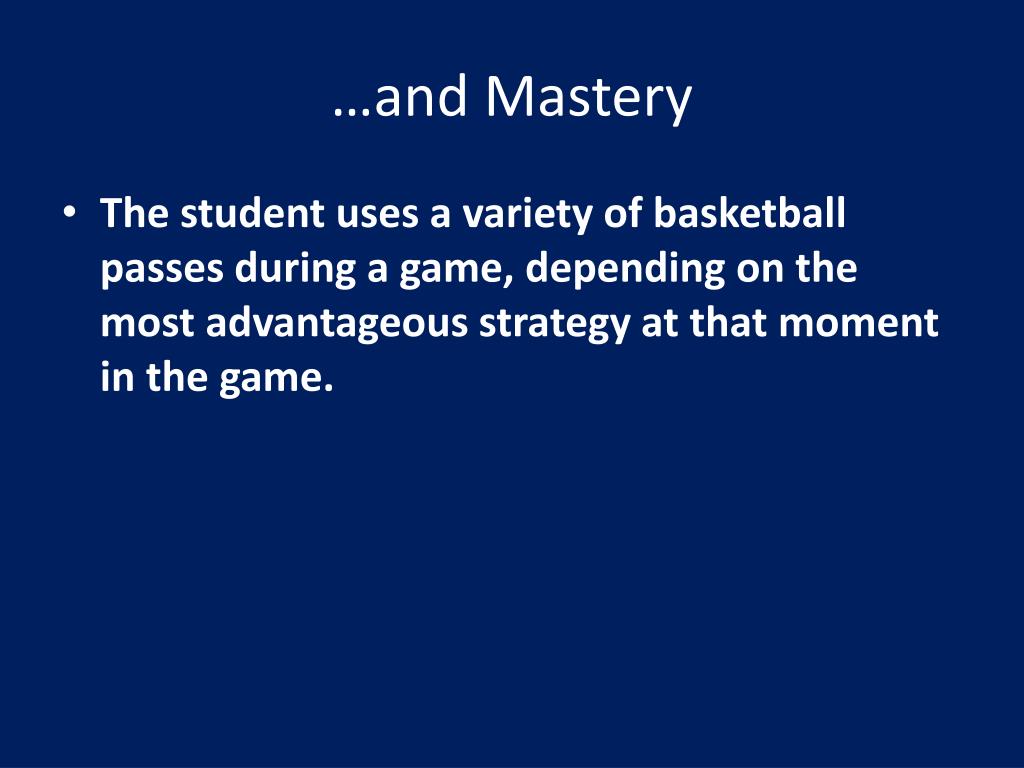 …and Mastery

• The student uses a variety of basketball passes during a game, depending on the most advantageous strategy at that moment in the game.